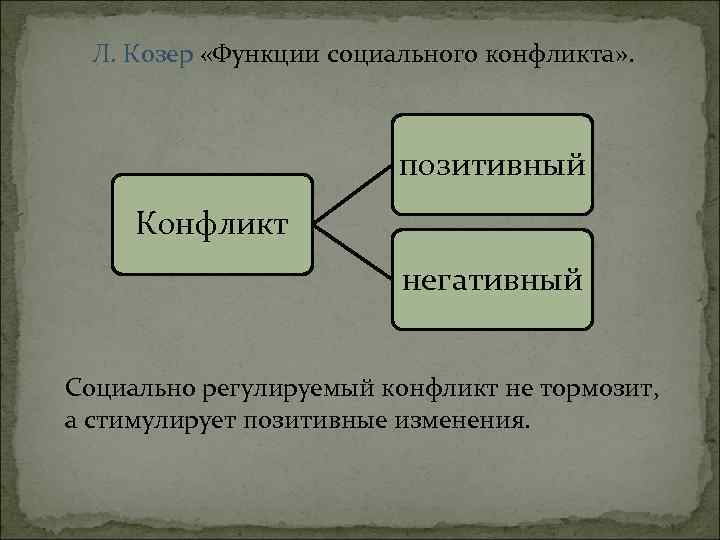 Л. Козер «Функции социального конфликта».

Конфликт

позитивный

негативный

Социально регулируемый конфликт не тормозит, а стимулирует позитивные изменения.